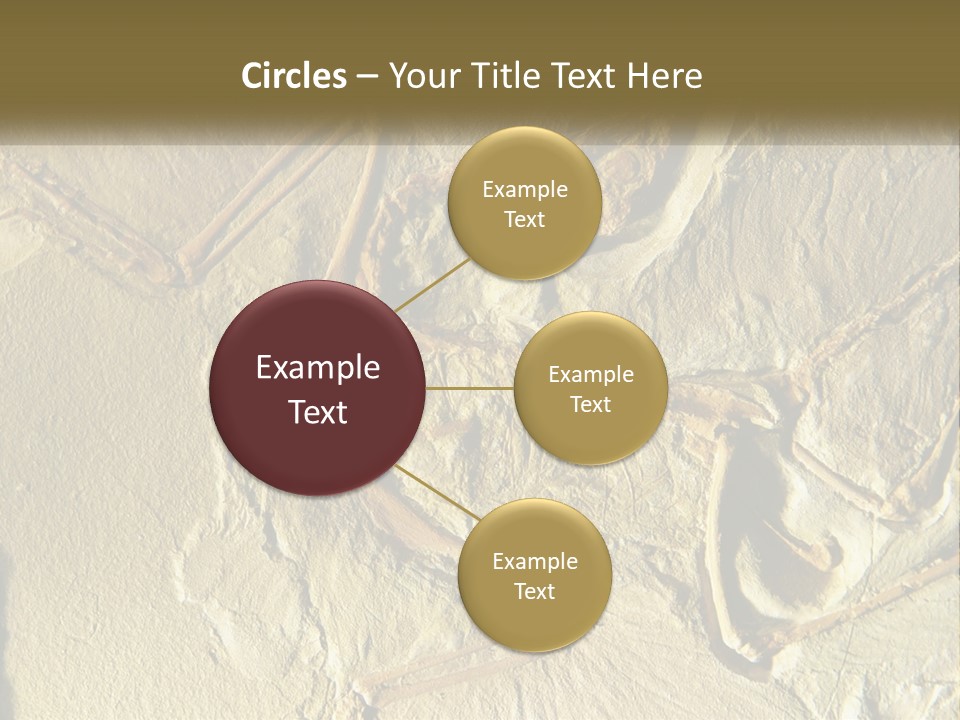 Circles – Your Title Text Here

Example Text

Example Text

Example Text

Example Text